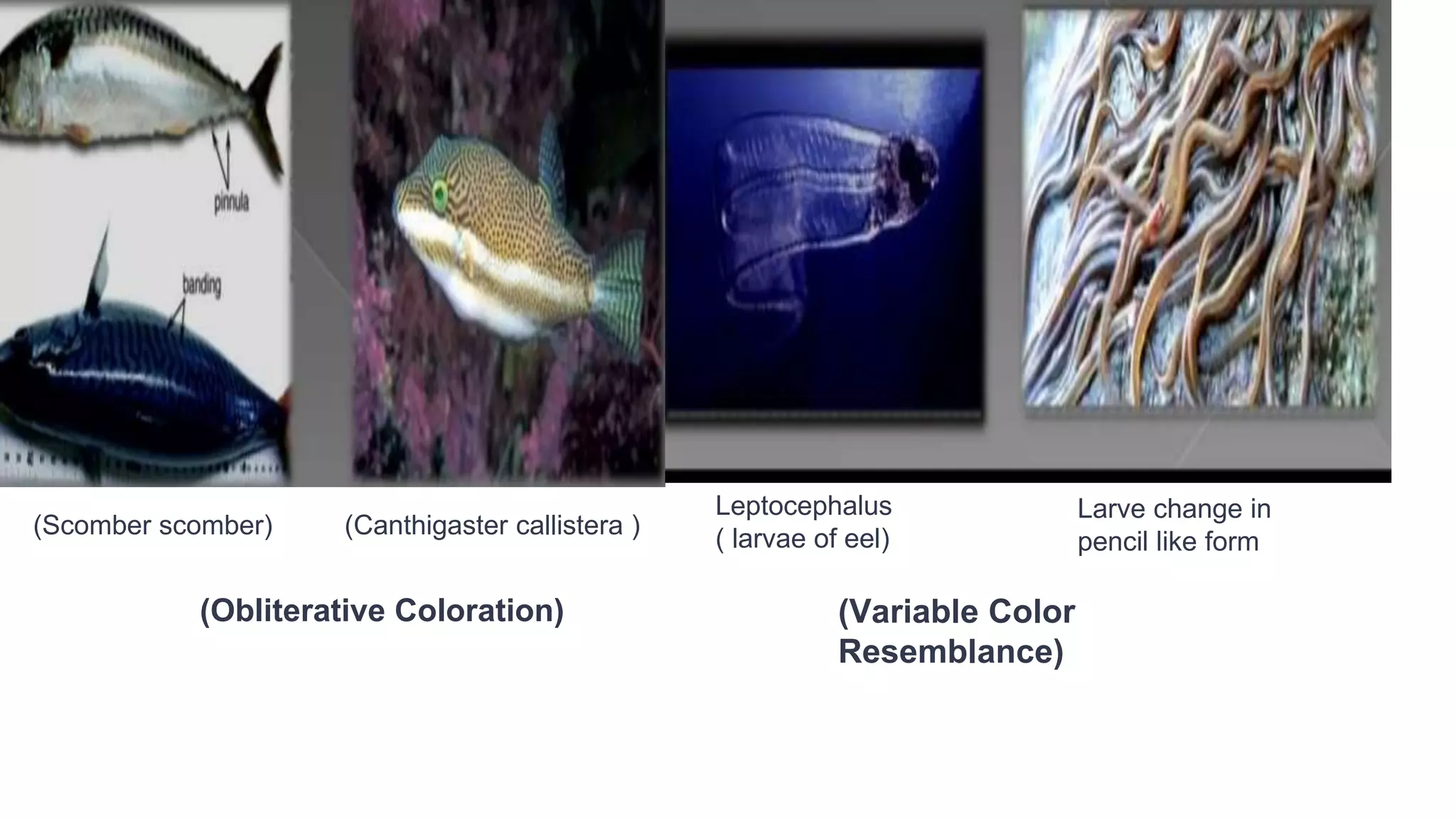 pinnula

banding

(Scomber scomber)

(Canthigaster callistera )

Leptocephalus
( larvae of eel)

Larve change in pencil like form

(Obliterative Coloration)

(Variable Color Resemblance)